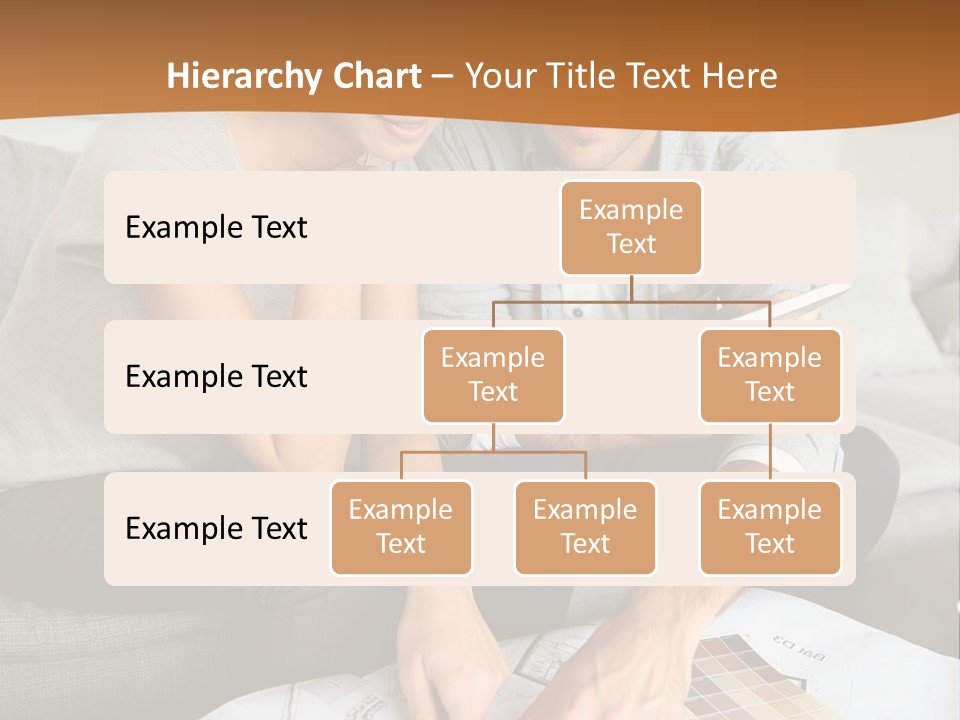 Hierarchy Chart – Your Title Text Here

Example Text

Example Text

Example Text

Example Text

Example Text

Example Text

Example Text

Example Text

Example Text